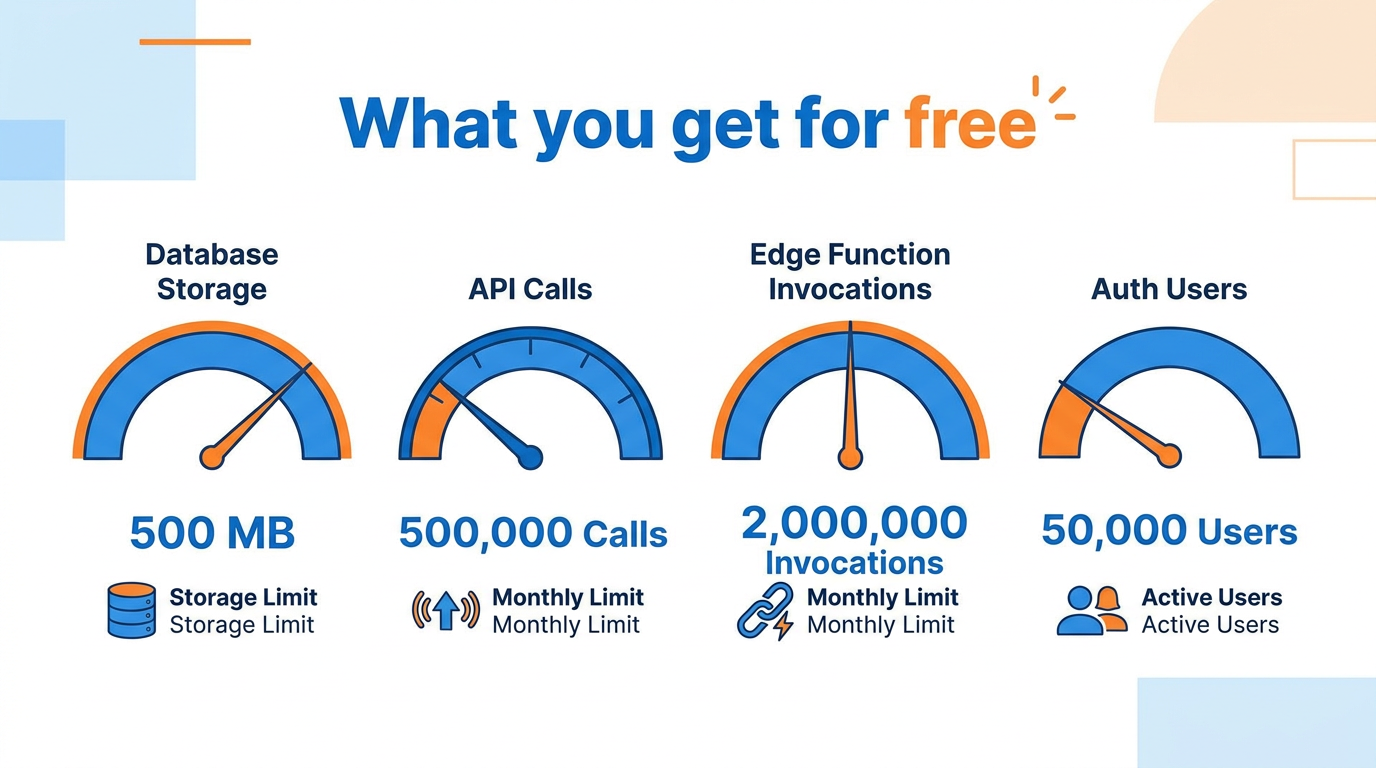 What you get for free

Database Storage

500 MB

Storage Limit
Storage Limit

API Calls

500,000 Calls

Monthly Limit
Monthly Limit

Edge Function Invocations

2,000,000 Invocations

Monthly Limit
Monthly Limit

Auth Users

50,000 Users

Active Users
Active Users